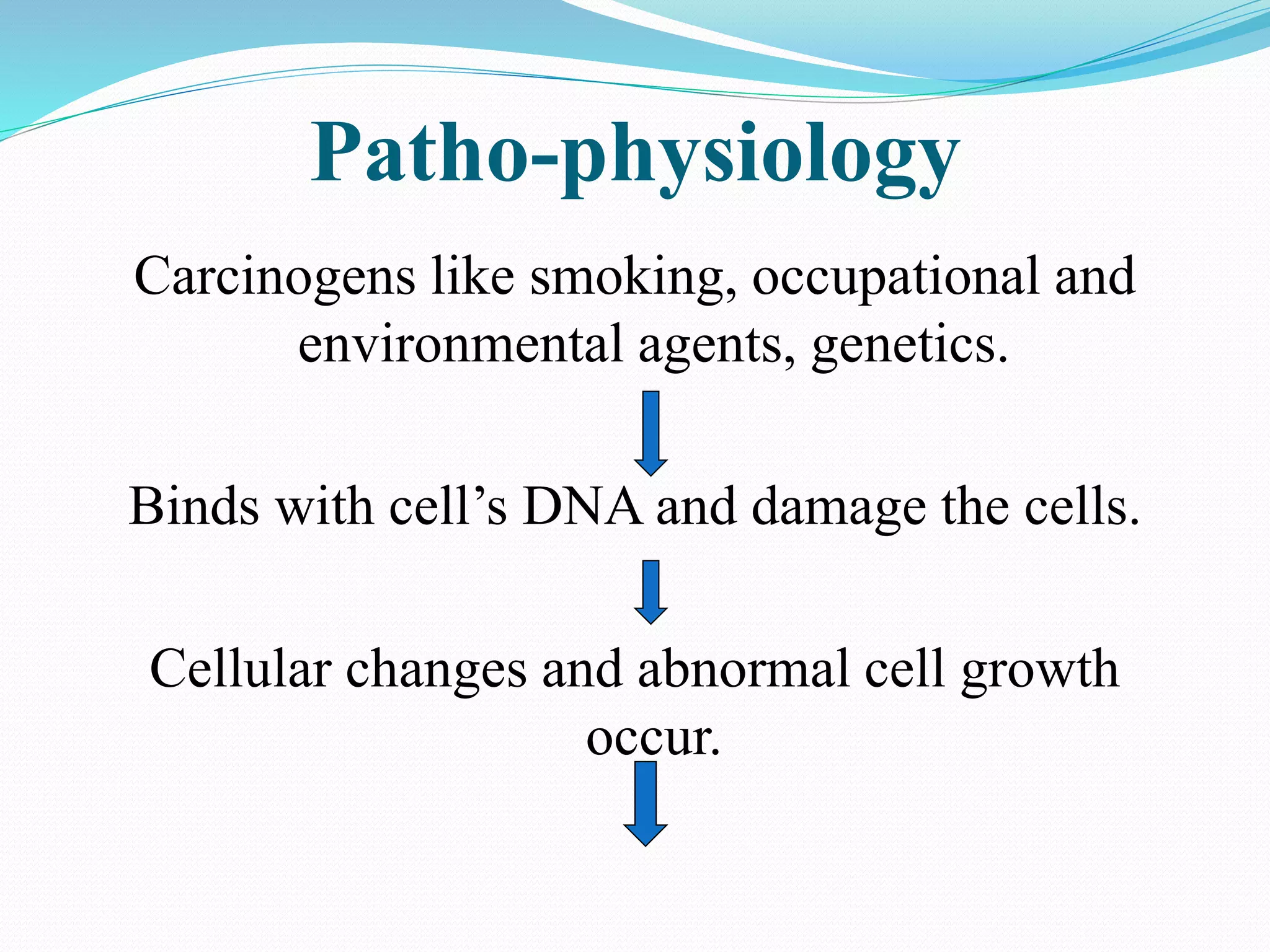 Patho-physiology

Carcinogens like smoking, occupational and environmental agents, genetics.

Binds with cell’s DNA and damage the cells.

Cellular changes and abnormal cell growth occur.